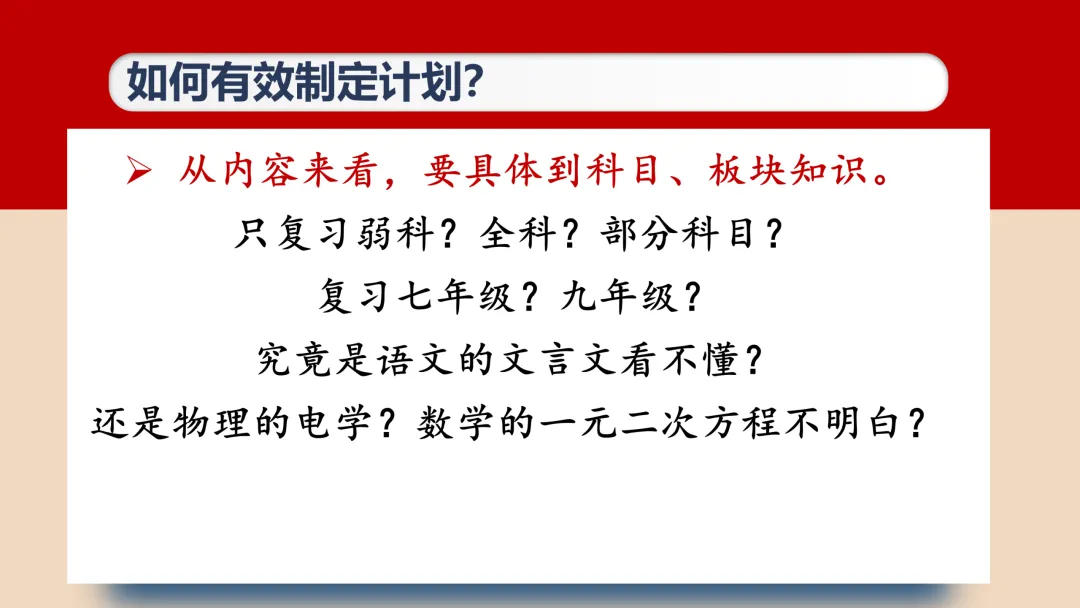 如何有效制定计划?

➢ 从内容来看，要具体到科目、板块知识。

只复习弱科？全科？部分科目？

复习七年级？九年级？

究竟是语文的文言文看不懂？

还是物理的电学？数学的一元二次方程不明白？